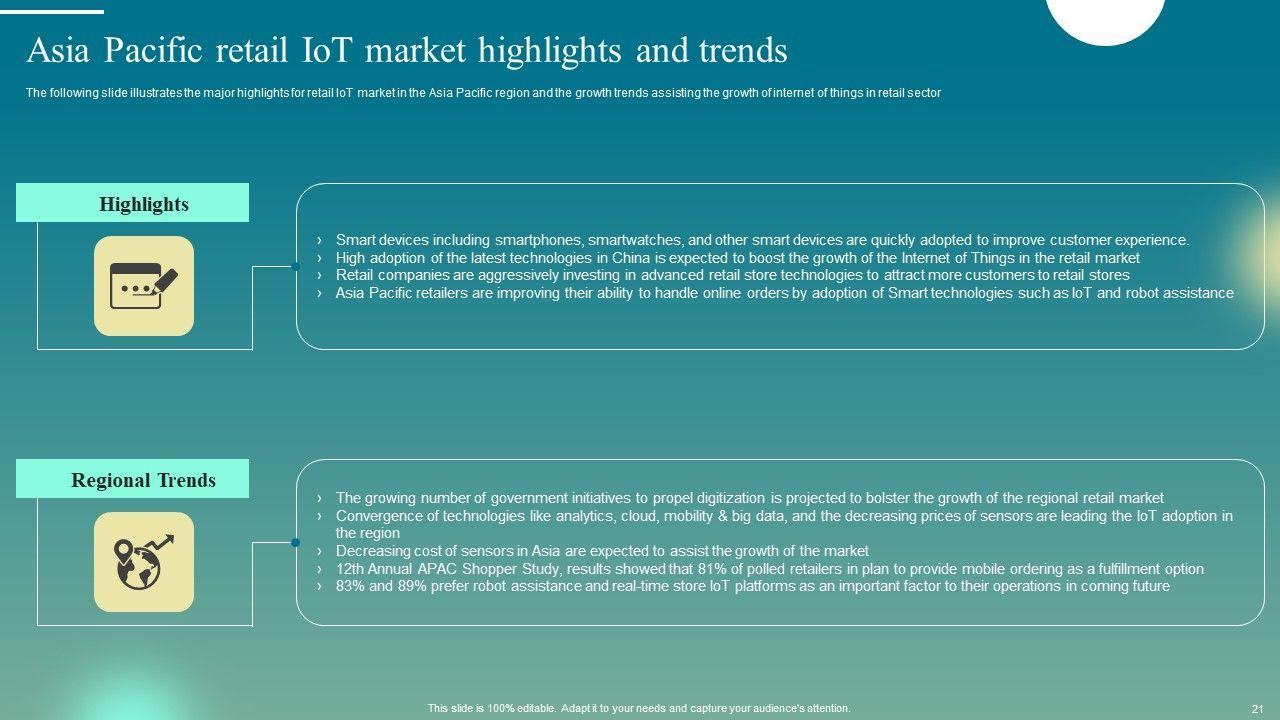 Asia Pacific retail IoT market highlights and trends

The following slide illustrates the major highlights for retail IoT market in the Asia Pacific region and the growth trends assisting the growth of internet of things in retail sector

Highlights

› Smart devices including smartphones, smartwatches, and other smart devices are quickly adopted to improve customer experience.
› High adoption of the latest technologies in China is expected to boost the growth of the Internet of Things in the retail market
› Retail companies are aggressively investing in advanced retail store technologies to attract more customers to retail stores
› Asia Pacific retailers are improving their ability to handle online orders by adoption of Smart technologies such as IoT and robot assistance

Regional Trends

› The growing number of government initiatives to propel digitization is projected to bolster the growth of the regional retail market
› Convergence of technologies like analytics, cloud, mobility & big data, and the decreasing prices of sensors are leading the IoT adoption in the region
› Decreasing cost of sensors in Asia are expected to assist the growth of the market
› 12th Annual APAC Shopper Study, results showed that 81% of polled retailers in plan to provide mobile ordering as a fulfillment option
› 83% and 89% prefer robot assistance and real-time store IoT platforms as an important factor to their operations in coming future

This slide is 100% editable. Adapt it to your needs and capture your audience's attention.

21